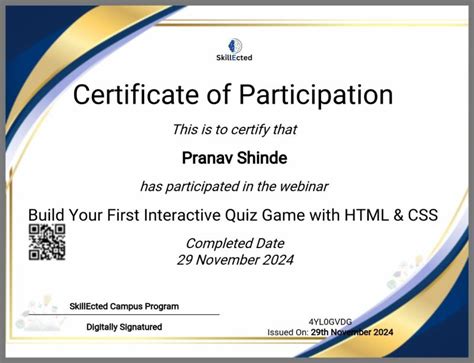 SkillEcted

Certificate of Participation

This is to certify that

Pranav Shinde

has participated in the webinar

Build Your First Interactive Quiz Game with HTML & CSS

Completed Date
29 November 2024

SkillEcted Campus Program

Digitally Signatured

4YL0GVDG
Issued On: 29th November 2024